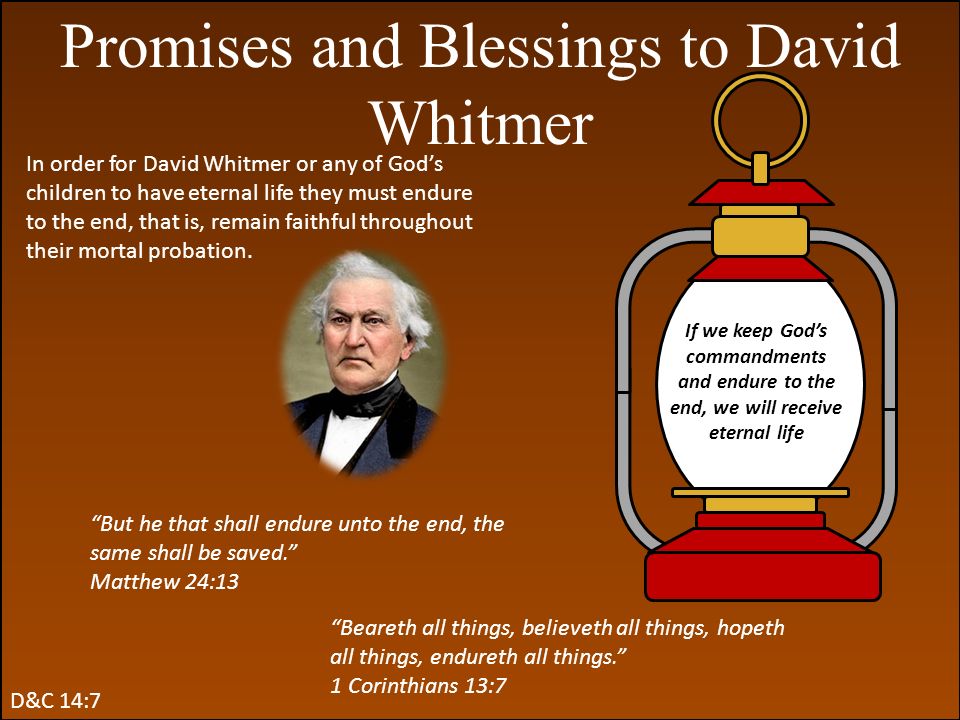 Promises and Blessings to David Whitmer

In order for David Whitmer or any of God's children to have eternal life they must endure to the end, that is, remain faithful throughout their mortal probation.

If we keep God's commandments and endure to the end, we will receive eternal life

"But he that shall endure unto the end, the same shall be saved."
Matthew 24:13

"Beareth all things, believeth all things, hopeth all things, endureth all things."
1 Corinthians 13:7

D&C 14:7